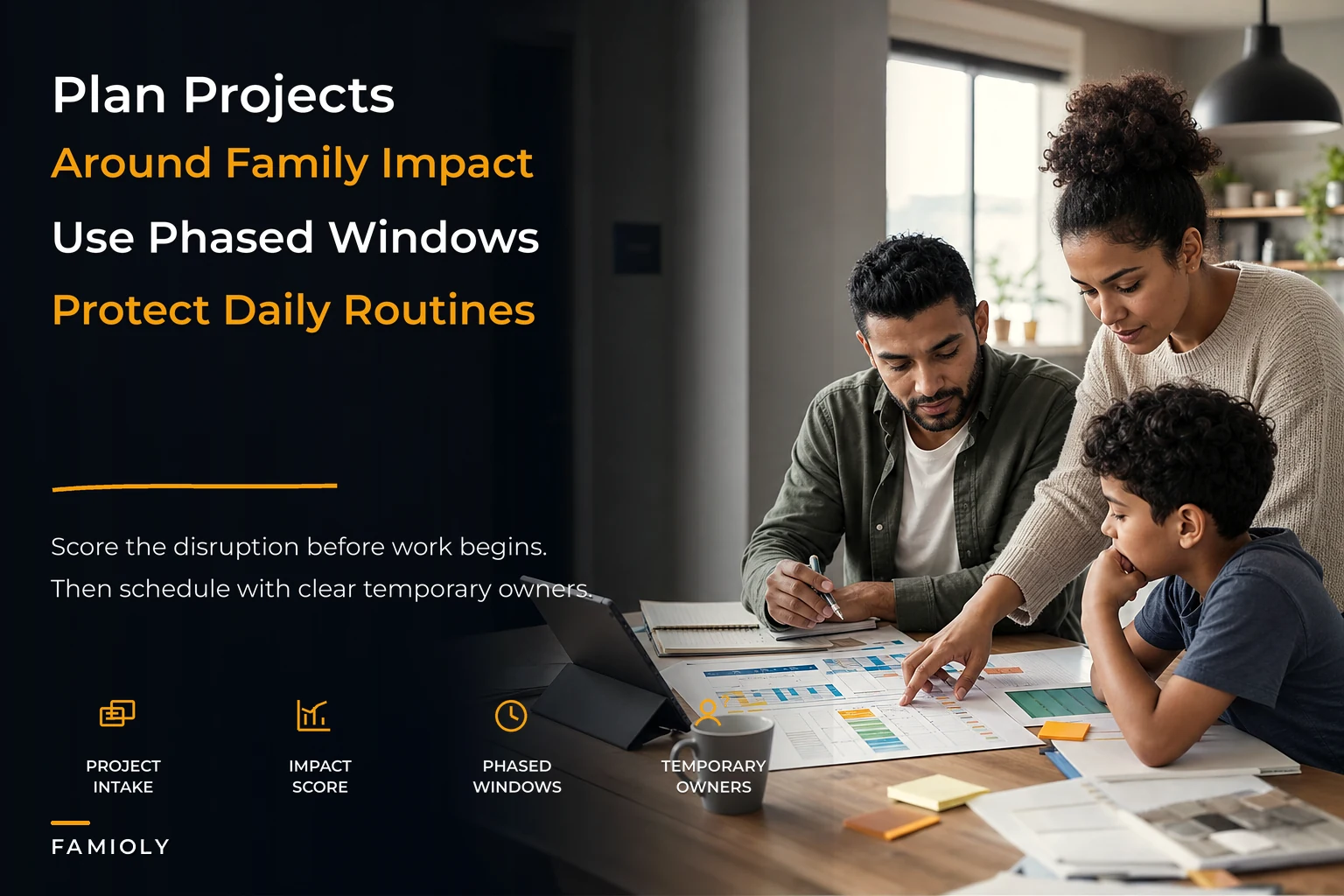 Plan Projects
Around Family Impact
Use Phased Windows
Protect Daily Routines

Score the disruption before work begins.
Then schedule with clear temporary owners.

PROJECT INTAKE

IMPACT SCORE

PHASED WINDOWS

TEMPORARY OWNERS

FAMIOLY